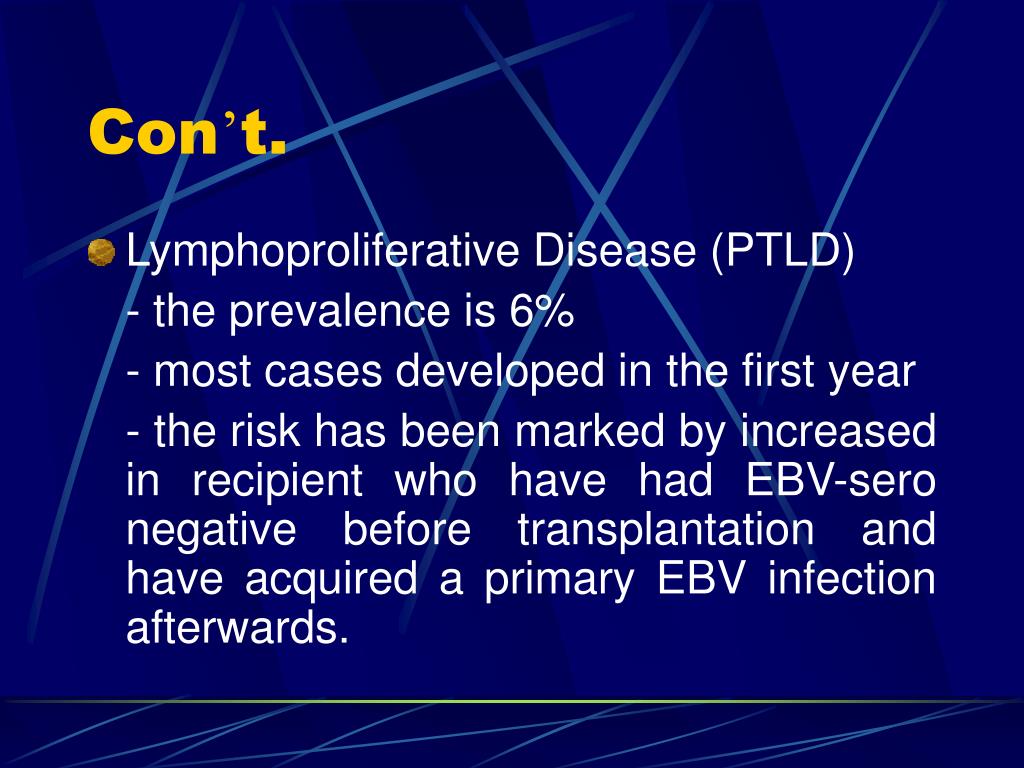 Con’t.

Lymphoproliferative Disease (PTLD)

- the prevalence is 6%

- most cases developed in the first year

- the risk has been marked by increased in recipient who have had EBV-sero negative before transplantation and have acquired a primary EBV infection afterwards.